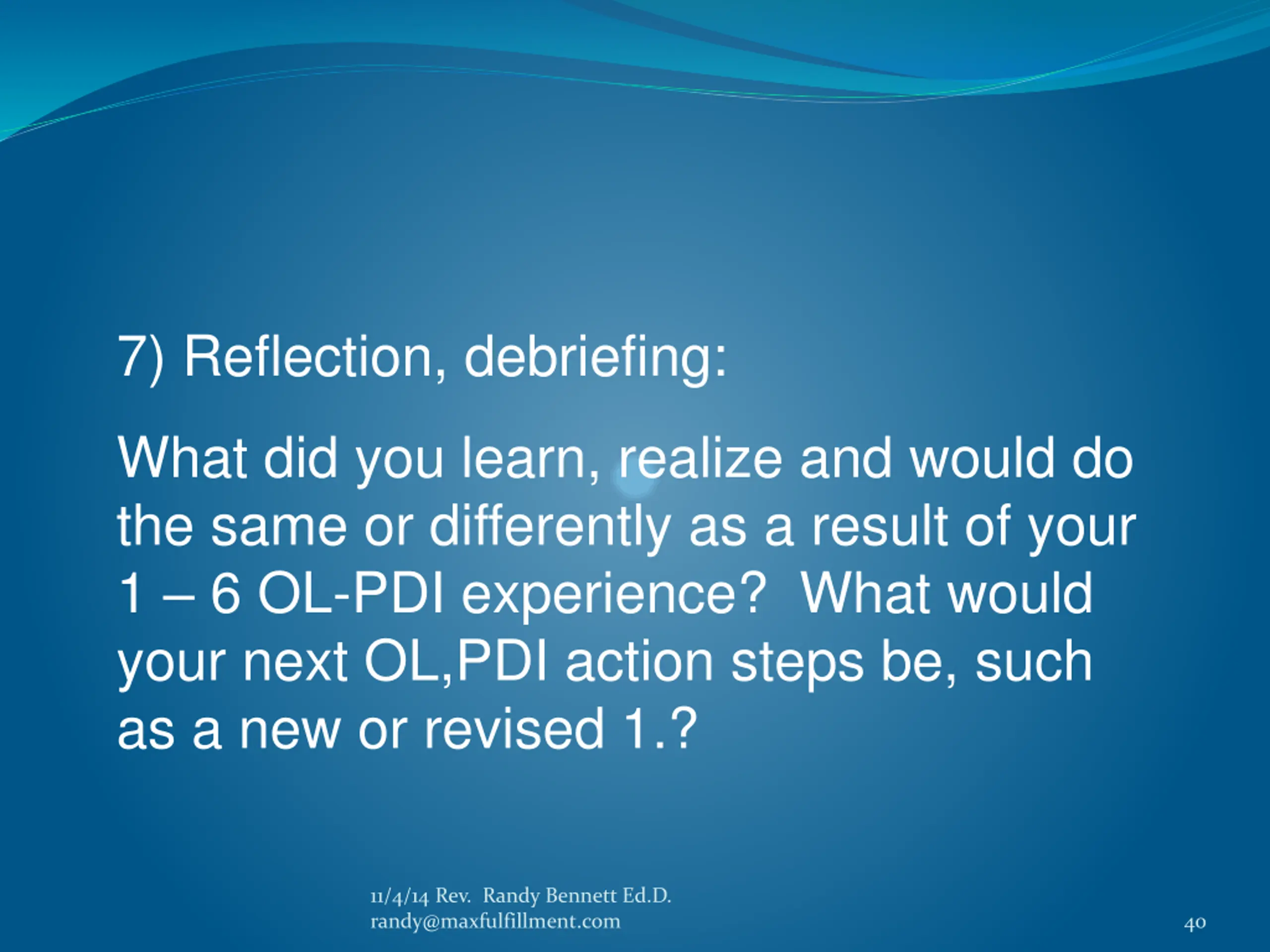 7) Reflection, debriefing:

What did you learn, realize and would do the same or differently as a result of your 1 – 6 OL-PDI experience? What would your next OL,PDI action steps be, such as a new or revised 1.?

11/4/14 Rev. Randy Bennett Ed.D. randy@maxfulfillment.com

40